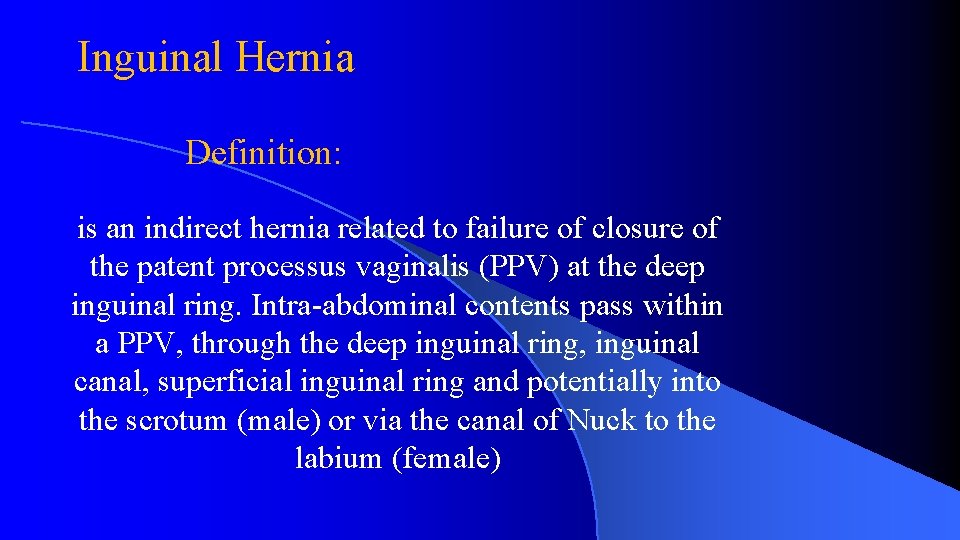 Inguinal Hernia

Definition:

is an indirect hernia related to failure of closure of the patent processus vaginalis (PPV) at the deep inguinal ring. Intra-abdominal contents pass within a PPV, through the deep inguinal ring, inguinal canal, superficial inguinal ring and potentially into the scrotum (male) or via the canal of Nuck to the labium (female)